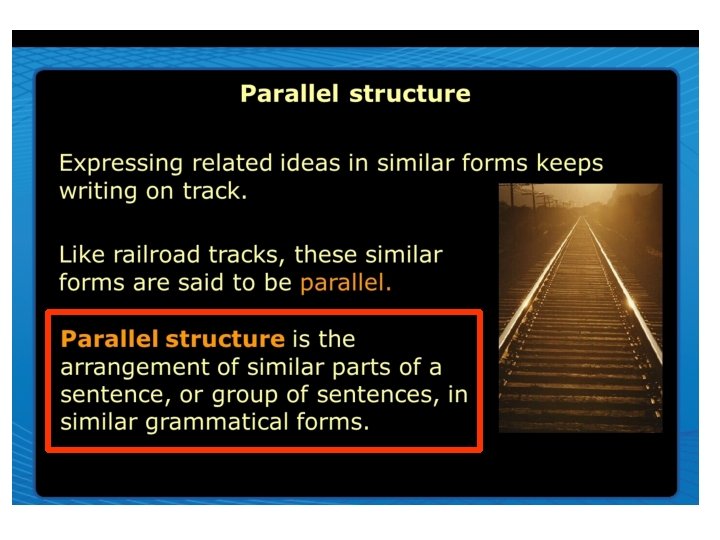 Parallel structure

Expressing related ideas in similar forms keeps writing on track.

Like railroad tracks, these similar forms are said to be parallel.

Parallel structure is the arrangement of similar parts of a sentence, or group of sentences, in similar grammatical forms.